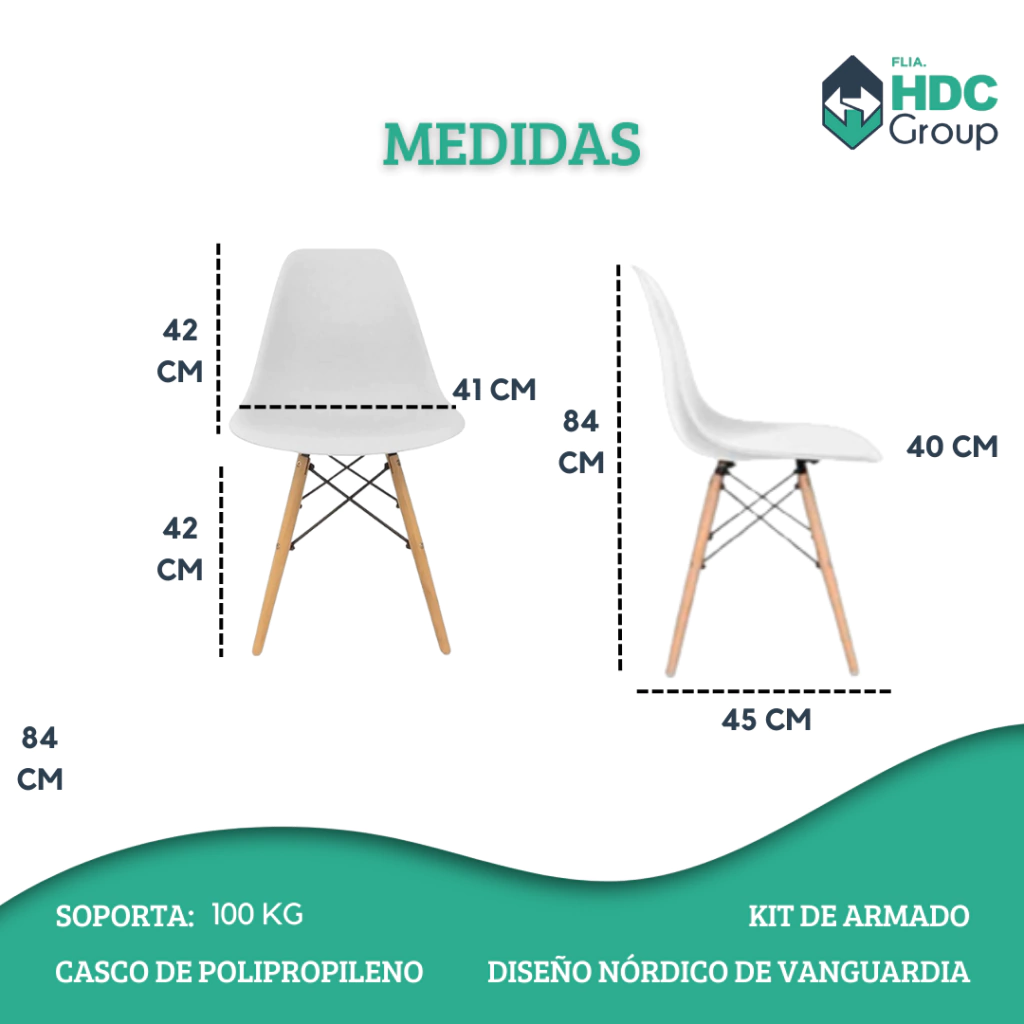 FLIA. HDC Group

MEDIDAS

42 CM

41 CM

42 CM

84 CM

40 CM

45 CM

84 CM

SOPORTA: 100 KG

KIT DE ARMADO

CASCO DE POLIPROPILENO

DISEÑO NÓRDICO DE VANGUARDIA